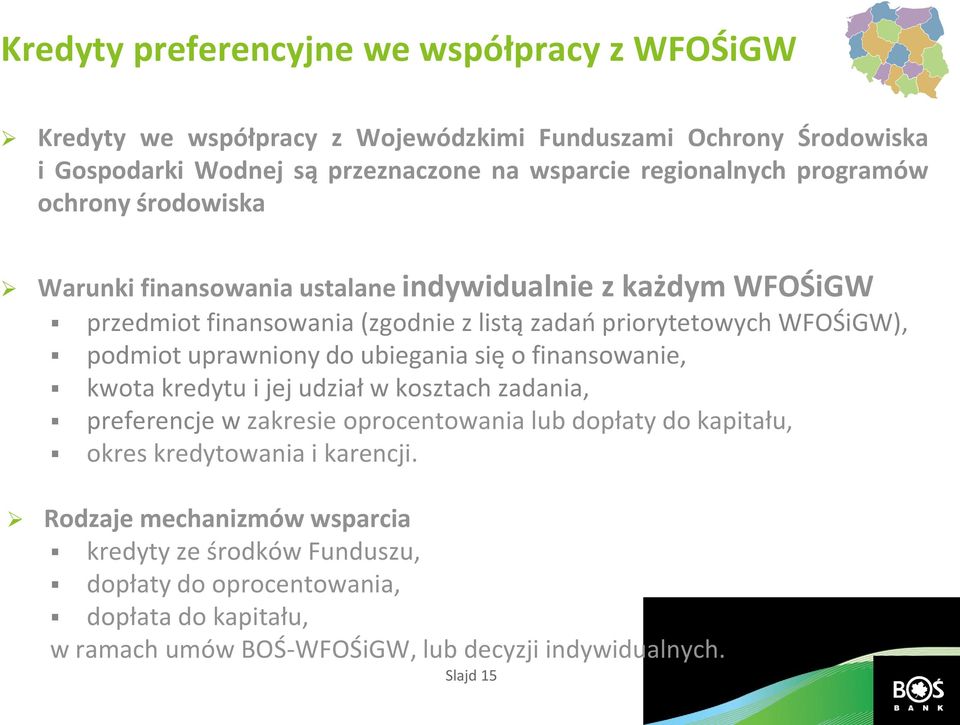 Kredyty preferencyjne we współpracy z WFOŚiGW

➢ Kredyty we współpracy z Wojewódzkimi Funduszami Ochrony Środowiska i Gospodarki Wodnej są przeznaczone na wsparcie regionalnych programów ochrony środowiska

➢ Warunki finansowania ustalane indywidualnie z każdym WFOŚiGW
▪ przedmiot finansowania (zgodnie z listą zadań priorytetowych WFOŚiGW),
▪ podmiot uprawniony do ubiegania się o finansowanie,
▪ kwota kredytu i jej udział w kosztach zadania,
▪ preferencje w zakresie oprocentowania lub dopłaty do kapitału,
▪ okres kredytowania i karencji.

➢ Rodzaje mechanizmów wsparcia
▪ kredyty ze środków Funduszu,
▪ dopłaty do oprocentowania,
▪ dopłata do kapitału,
w ramach umów BOŚ-WFOŚiGW, lub decyzji indywidualnych.

Slajd 15

BOŚ BANK